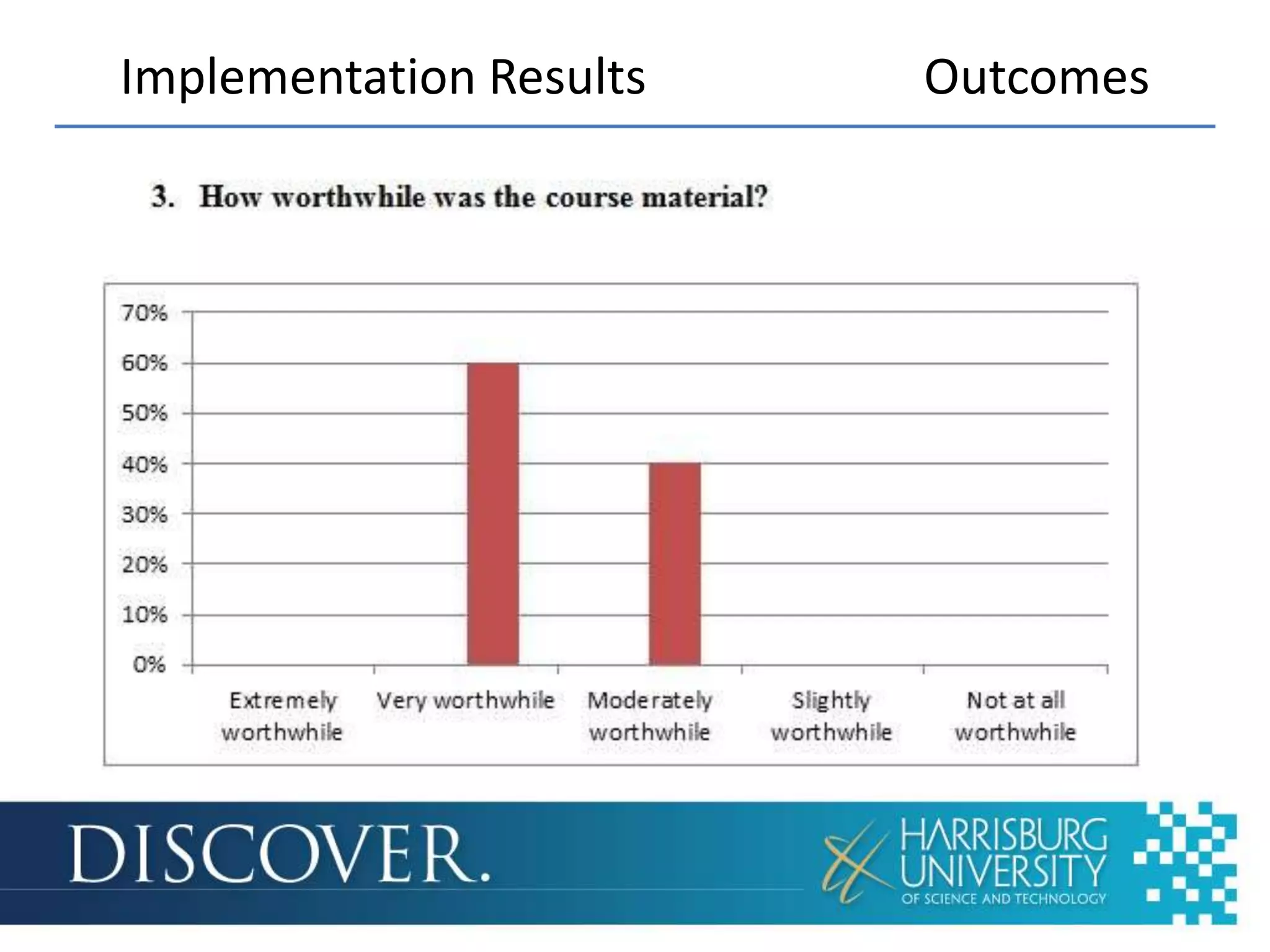 Implementation Results Outcomes

3. How worthwhile was the course material?

70%
60%
50%
40%
30%
20%
10%
0%

Extremely worthwhile
Very worthwhile
Moderately worthwhile
Slightly worthwhile
Not at all worthwhile

DISCOVER.

HARRISBURG UNIVERSITY OF SCIENCE AND TECHNOLOGY